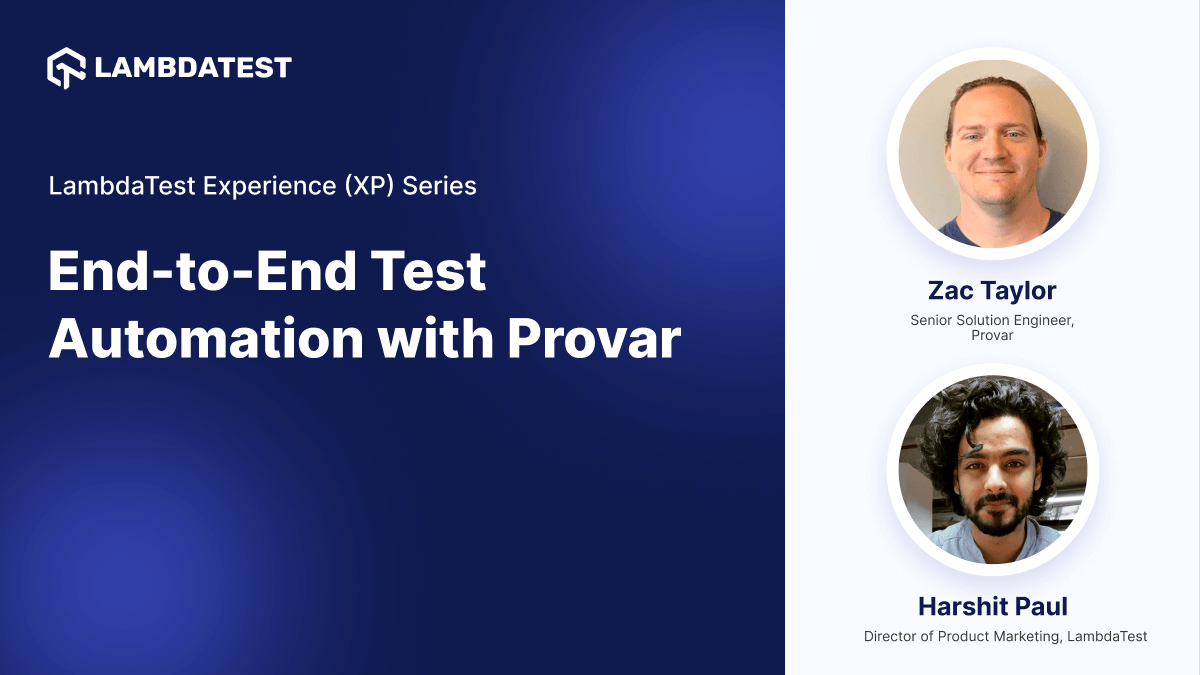 LAMBDATEST

LambdaTest Experience (XP) Series

End-to-End Test Automation with Provar

Zac Taylor
Senior Solution Engineer, Provar

Harshit Paul
Director of Product Marketing, LambdaTest